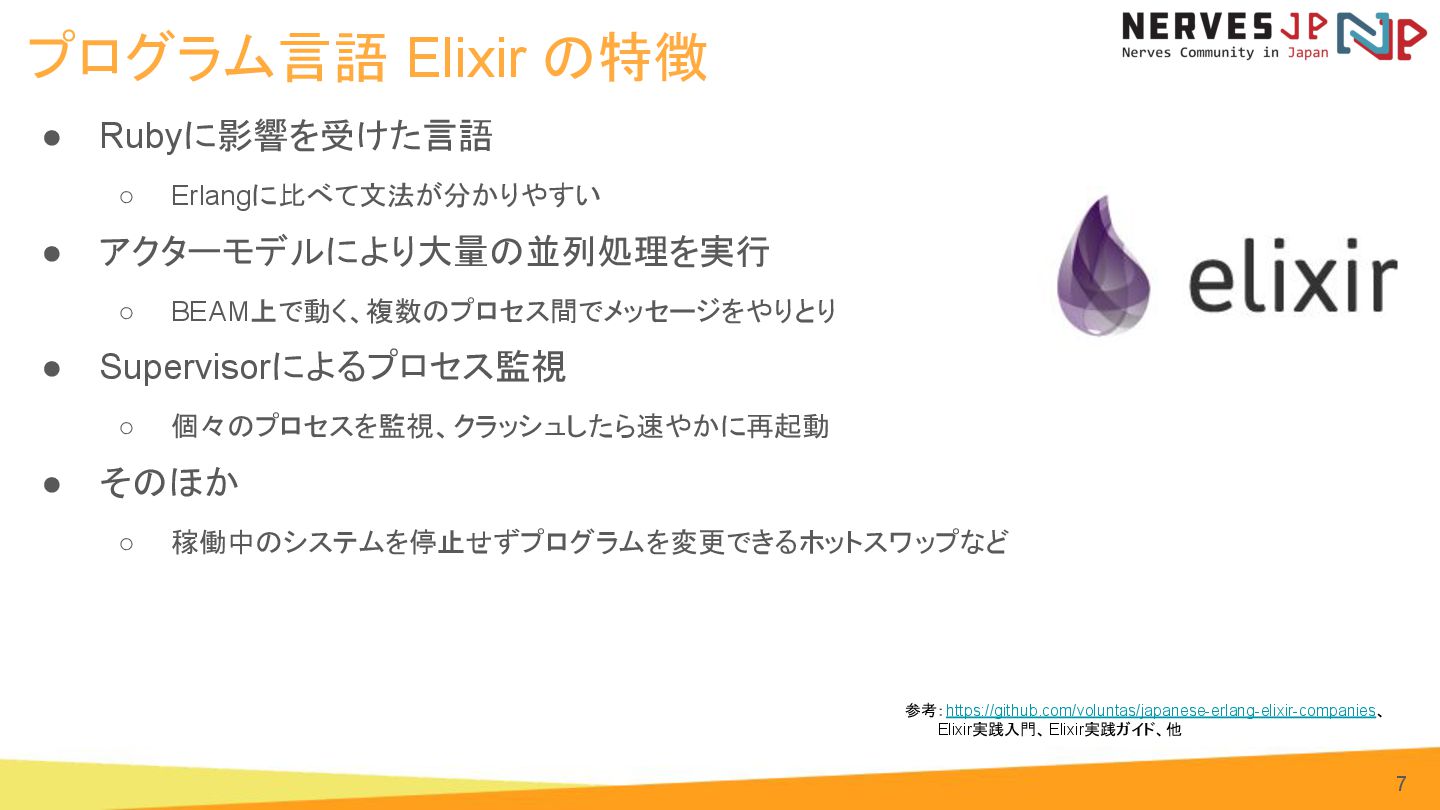 プログラム言語 Elixir の特徴

NERVES JP
Nerves Community in Japan

● Rubyに影響を受けた言語
　○ Erlangに比べて文法が分かりやすい
● アクターモデルにより大量の並列処理を実行
　○ BEAM上で動く、複数のプロセス間でメッセージをやりとり
● Supervisorによるプロセス監視
　○ 個々のプロセスを監視、クラッシュしたら速やかに再起動
● そのほか
　○ 稼働中のシステムを停止せずプログラムを変更できるホットスワップなど

elixir

参考: https://github.com/voluntas/japanese-erlang-elixir-companies、Elixir実践入門、Elixir実践ガイド、他

7